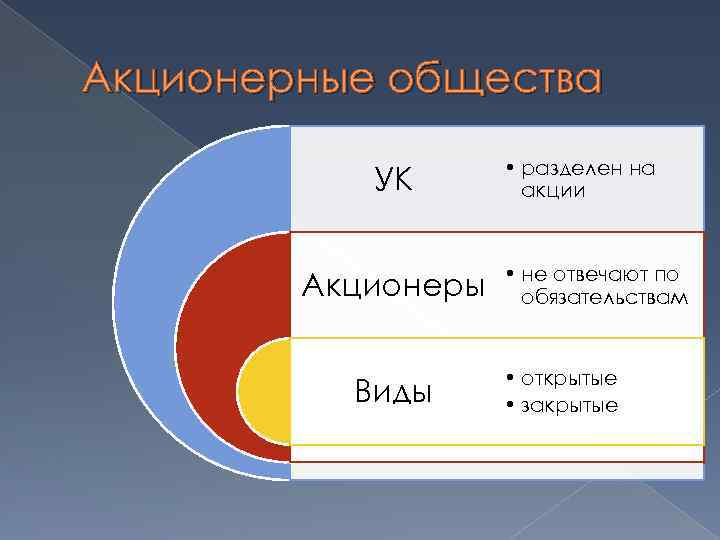 Акционерные общества

УК

• разделен на акции

Акционеры

• не отвечают по обязательствам

Виды

• открытые
• закрытые